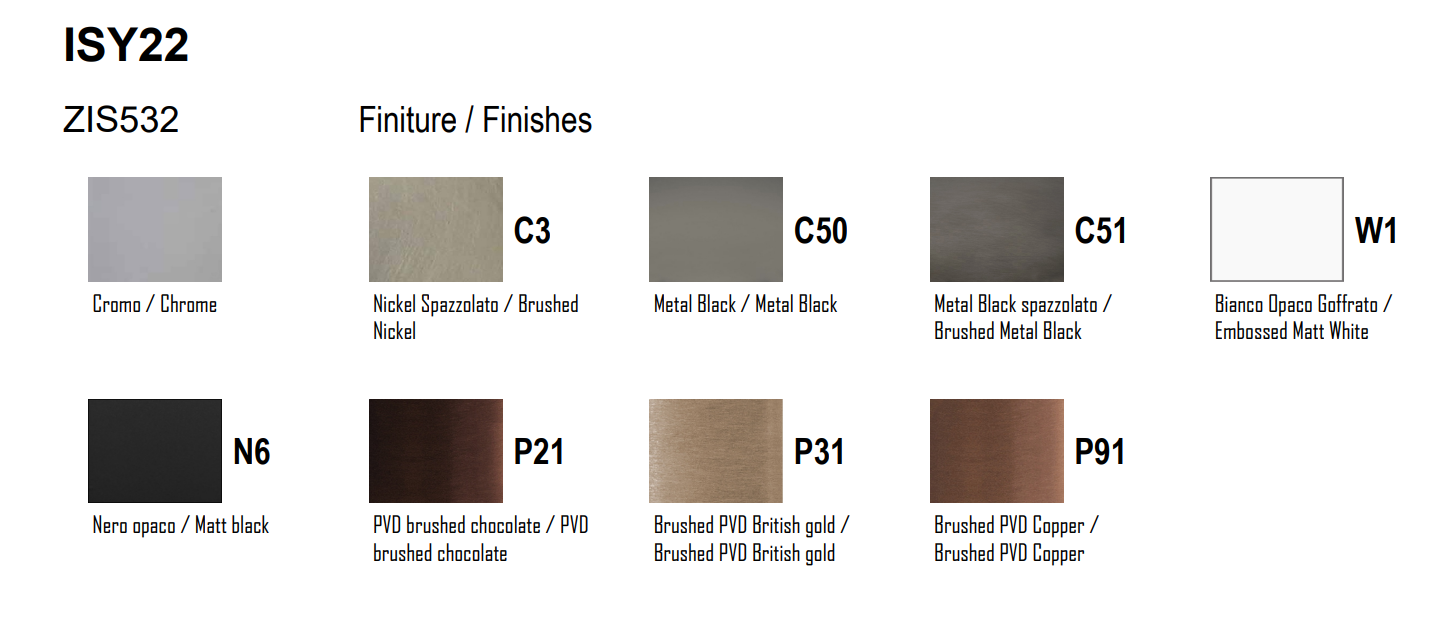 ISY22

ZIS532

Finiture / Finishes

Cromo / Chrome

C3
Nickel Spazzolato / Brushed Nickel

C50
Metal Black / Metal Black

C51
Metal Black spazzolato / Brushed Metal Black

W1
Bianco Opaco Goffrato / Embossed Matt White

N6
Nero opaco / Matt black

P21
PVD brushed chocolate / PVD brushed chocolate

P31
Brushed PVD British gold / Brushed PVD British gold

P91
Brushed PVD Copper / Brushed PVD Copper